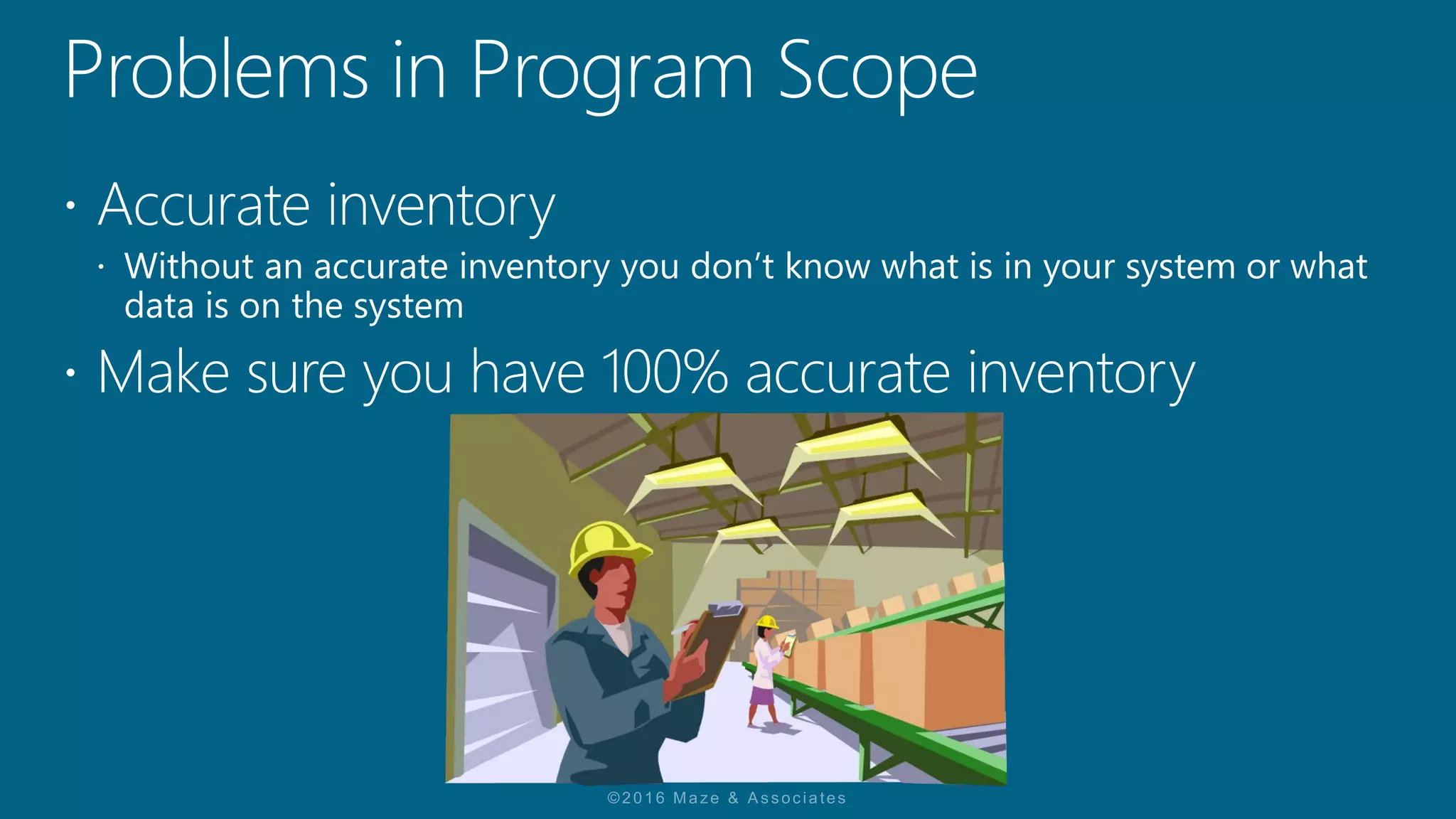 Problems in Program Scope

• Accurate inventory
  • Without an accurate inventory you don't know what is in your system or what data is on the system
• Make sure you have 100% accurate inventory

©2016 Maze & Associates